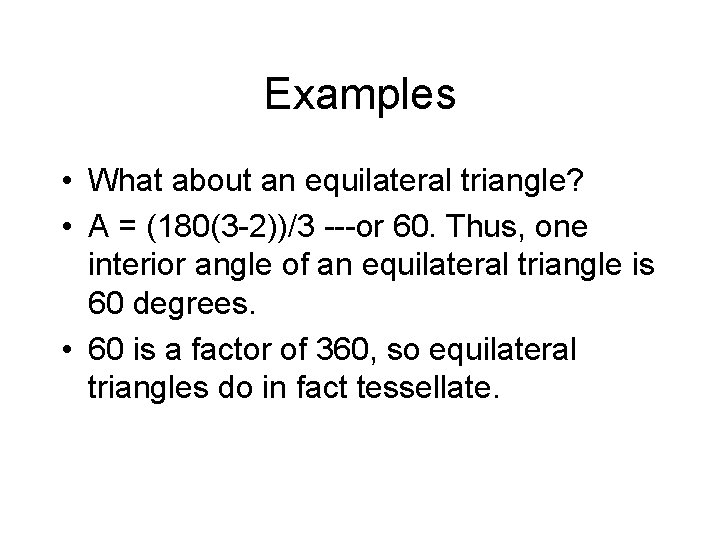 Examples

• What about an equilateral triangle?
• A = (180(3-2))/3 ---or 60. Thus, one interior angle of an equilateral triangle is 60 degrees.
• 60 is a factor of 360, so equilateral triangles do in fact tessellate.